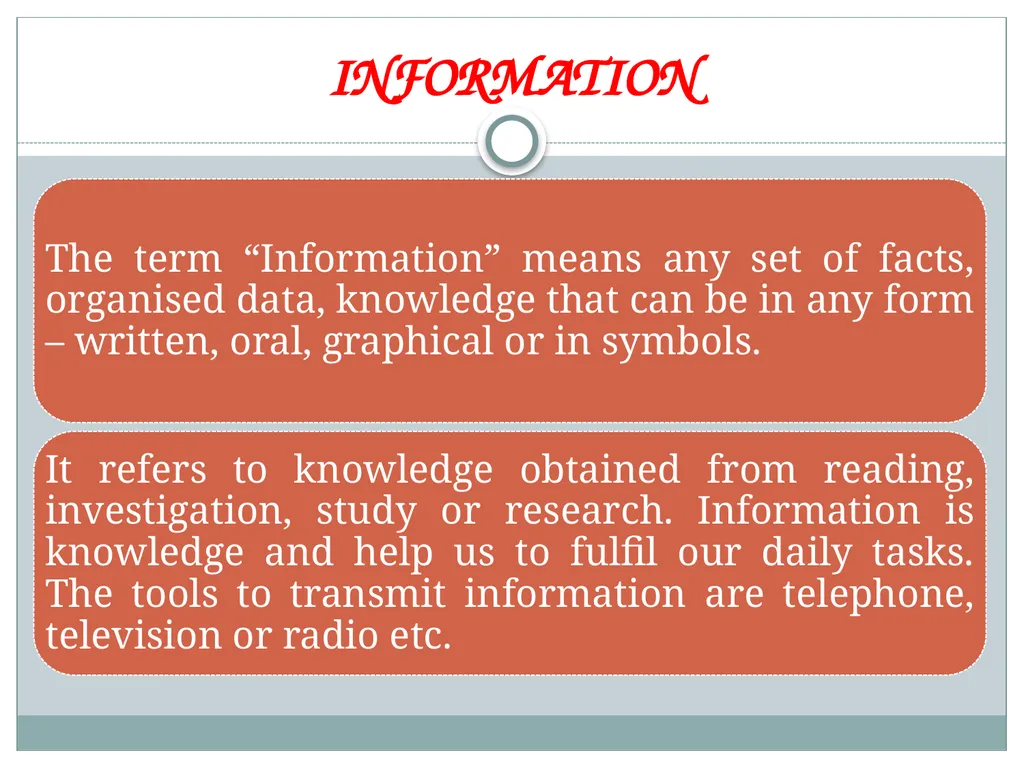 INFORMATION

The term “Information” means any set of facts, organised data, knowledge that can be in any form – written, oral, graphical or in symbols.

It refers to knowledge obtained from reading, investigation, study or research. Information is knowledge and help us to fulfil our daily tasks. The tools to transmit information are telephone, television or radio etc.